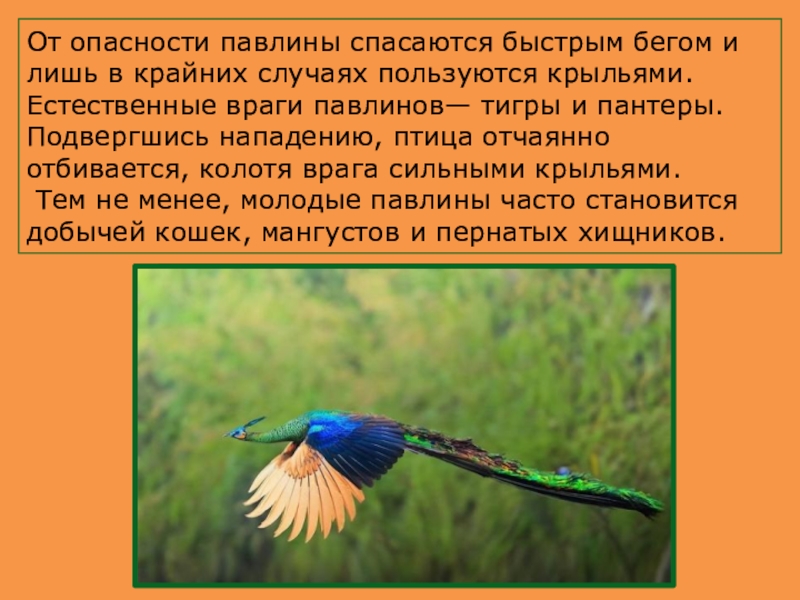 От опасности павлины спасаются быстрым бегом и лишь в крайних случаях пользуются крыльями. Естественные враги павлинов— тигры и пантеры. Подвергшись нападению, птица отчаянно отбивается, колотя врага сильными крыльями.

Тем не менее, молодые павлины часто становится добычей кошек, мангустов и пернатых хищников.